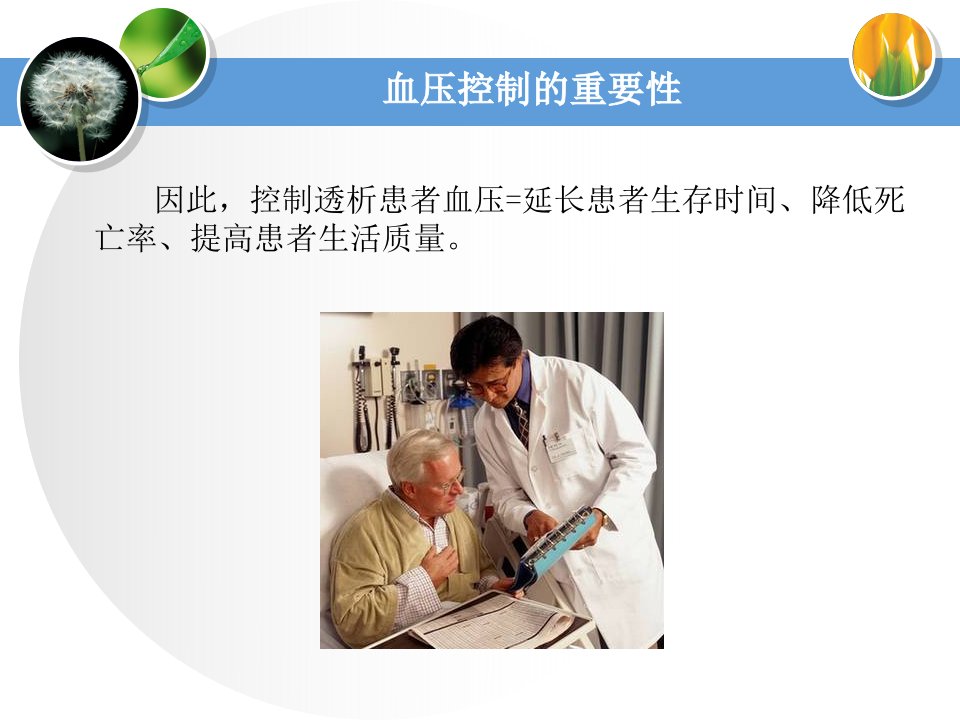 血压控制的重要性

因此，控制透析患者血压=延长患者生存时间、降低死亡率、提高患者生活质量。